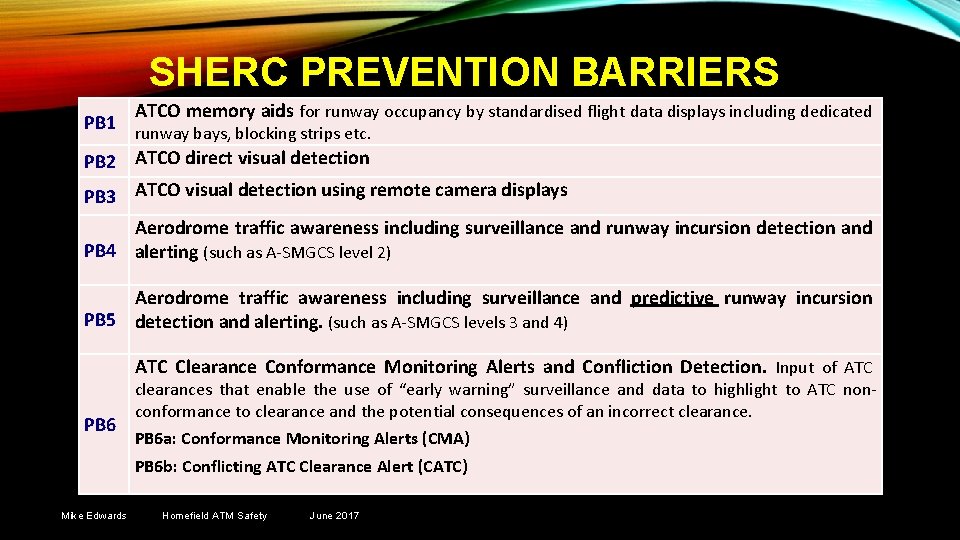 SHERC PREVENTION BARRIERS

| | |
|---|---|
| PB1 | ATCO memory aids for runway occupancy by standardised flight data displays including dedicated runway bays, blocking strips etc. |
| PB2 | ATCO direct visual detection |
| PB3 | ATCO visual detection using remote camera displays |
| PB4 | Aerodrome traffic awareness including surveillance and runway incursion detection and alerting (such as A-SMGCS level 2) |
| PB5 | Aerodrome traffic awareness including surveillance and predictive runway incursion detection and alerting. (such as A-SMGCS levels 3 and 4) |
| PB6 | ATC Clearance Conformance Monitoring Alerts and Confliction Detection. Input of ATC clearances that enable the use of "early warning" surveillance and data to highlight to ATC non-conformance to clearance and the potential consequences of an incorrect clearance. PB6a: Conformance Monitoring Alerts (CMA) PB6b: Conflicting ATC Clearance Alert (CATC) |

Mike Edwards Homefield ATM Safety June 2017